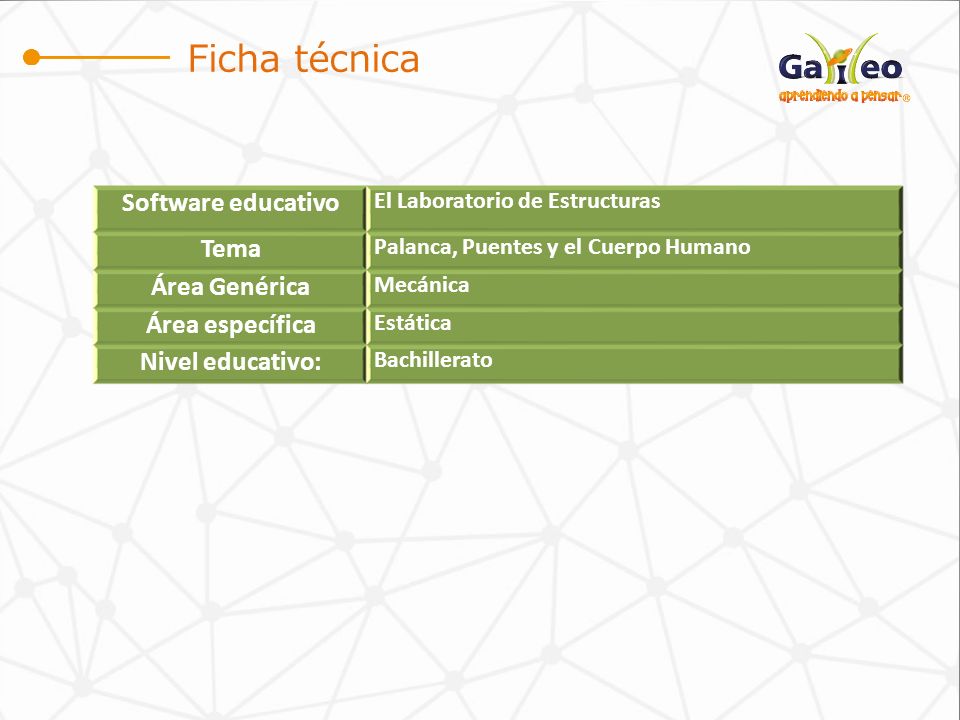 Ficha técnica

Galileo
aprendiendo a pensar®

| Software educativo | El Laboratorio de Estructuras |
|---|---|
| Tema | Palanca, Puentes y el Cuerpo Humano |
| Área Genérica | Mecánica |
| Área específica | Estática |
| Nivel educativo: | Bachillerato |